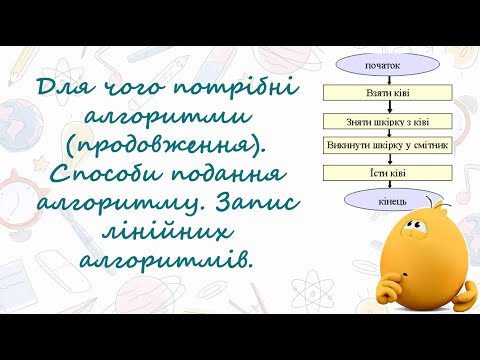 Для чого потрібні алгоритми (продовження). Способи подання алгоритму. Запис лінійних алгоритмів.

початок

Взяти ківі

Зняти шкірку з ківі

Викинути шкірку у смітник

Їсти ківі

кінець